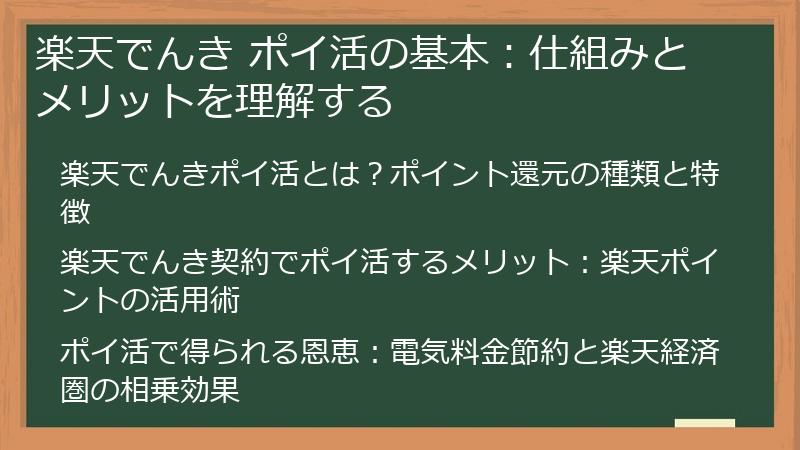 楽天でんき ポイ活の基本：仕組みとメリットを理解する

楽天でんきポイ活とは？ポイント還元の種類と特徴

楽天でんき契約でポイ活するメリット：楽天ポイントの活用術

ポイ活で得られる恩恵：電気料金節約と楽天経済圏の相乗効果